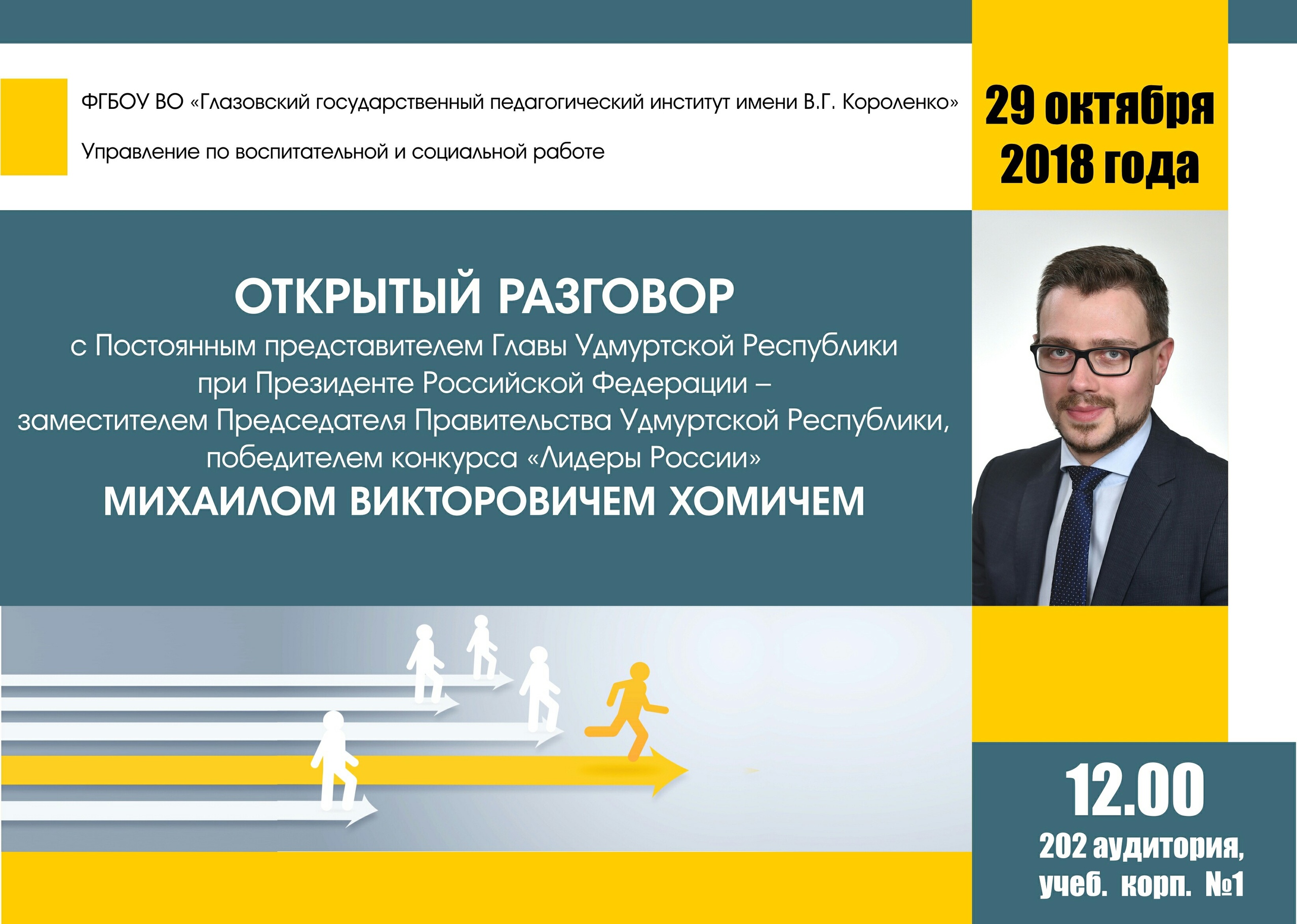 ФГБОУ ВО «Глазовский государственный педагогический институт имени В.Г. Короленко»

Управление по воспитательной и социальной работе

29 октября 2018 года

ОТКРЫТЫЙ РАЗГОВОР

с Постоянным представителем Главы Удмуртской Республики при Президенте Российской Федерации – заместителем Председателя Правительства Удмуртской Республики, победителем конкурса «Лидеры России»

МИХАИЛОМ ВИКТОРОВИЧЕМ ХОМИЧЕМ

12.00

202 аудитория, учеб. корп. №1